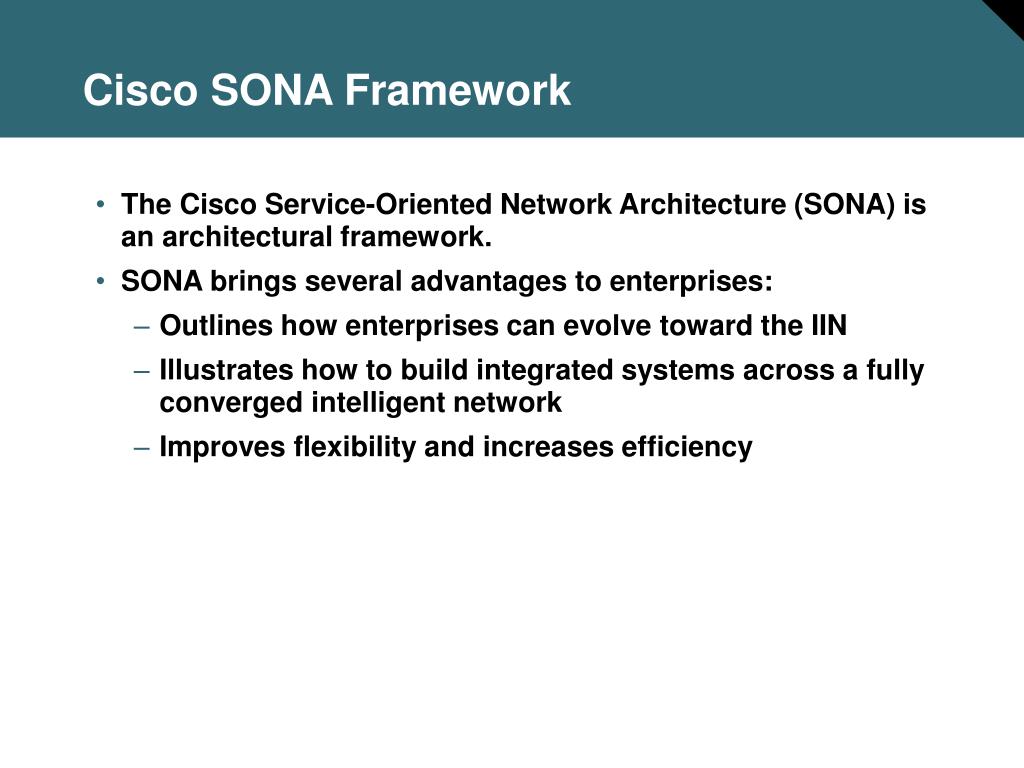 Cisco SONA Framework

• The Cisco Service-Oriented Network Architecture (SONA) is an architectural framework.

• SONA brings several advantages to enterprises:

– Outlines how enterprises can evolve toward the IIN

– Illustrates how to build integrated systems across a fully converged intelligent network

– Improves flexibility and increases efficiency